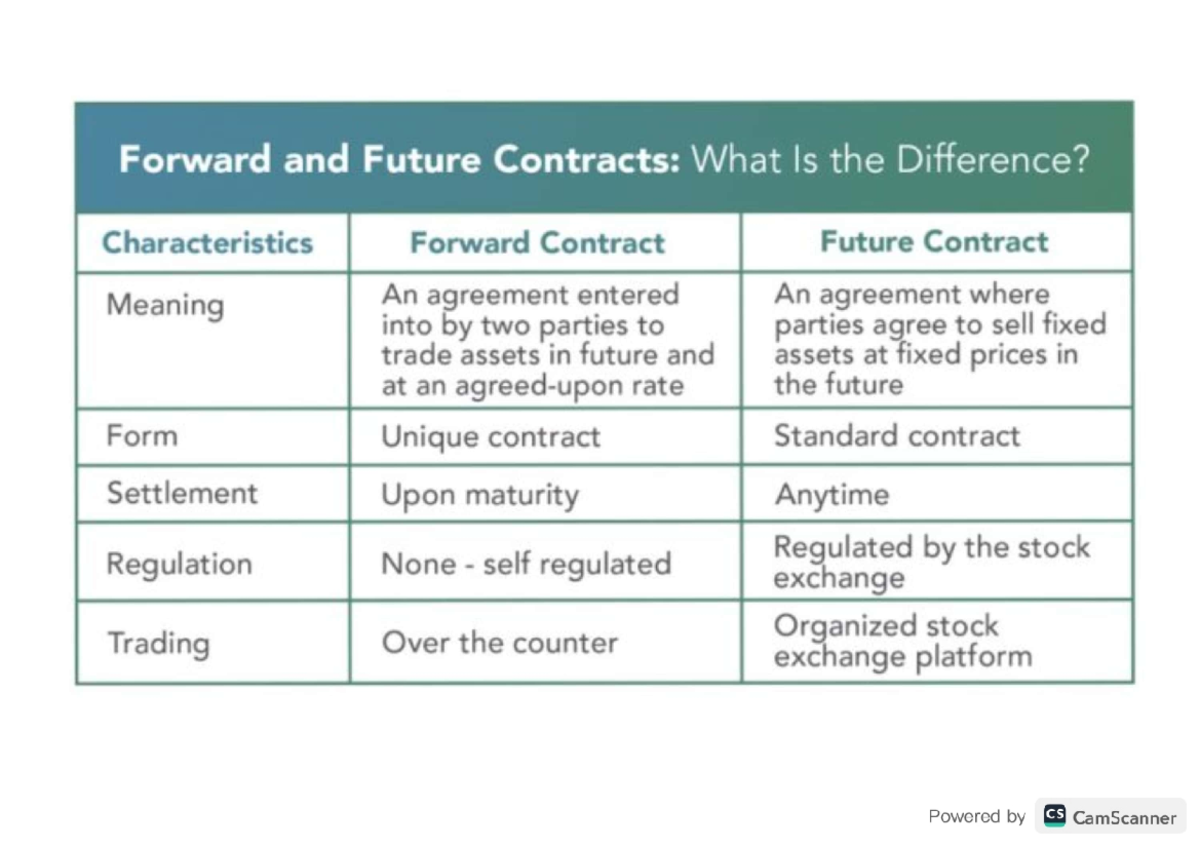 Forward and Future Contracts: What Is the Difference?

| Characteristics | Forward Contract | Future Contract |
|---|---|---|
| Meaning | An agreement entered into by two parties to trade assets in future and at an agreed-upon rate | An agreement where parties agree to sell fixed assets at fixed prices in the future |
| Form | Unique contract | Standard contract |
| Settlement | Upon maturity | Anytime |
| Regulation | None - self regulated | Regulated by the stock exchange |
| Trading | Over the counter | Organized stock exchange platform |

Powered by CS CamScanner